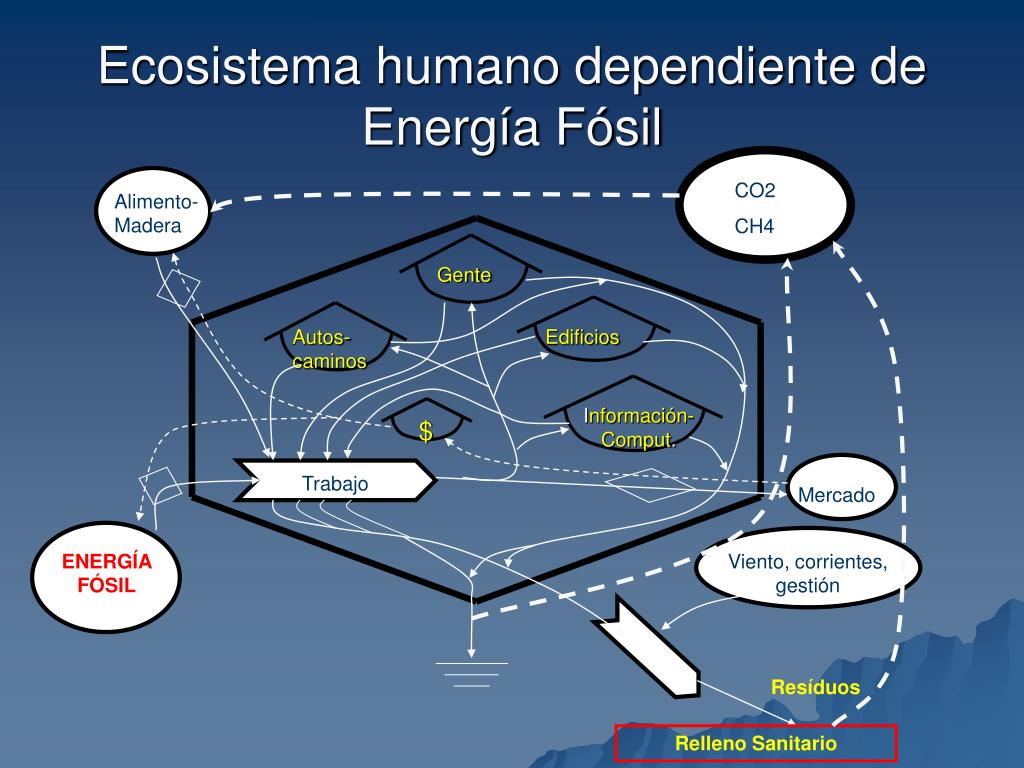 Ecosistema humano dependiente de Energía Fósil

Alimento-Madera

CO2
CH4

Gente

Autos-caminos

Edificios

$

Información-Comput.

Trabajo

Mercado

ENERGÍA FÓSIL

Viento, corrientes, gestión

Resíduos

Relleno Sanitario